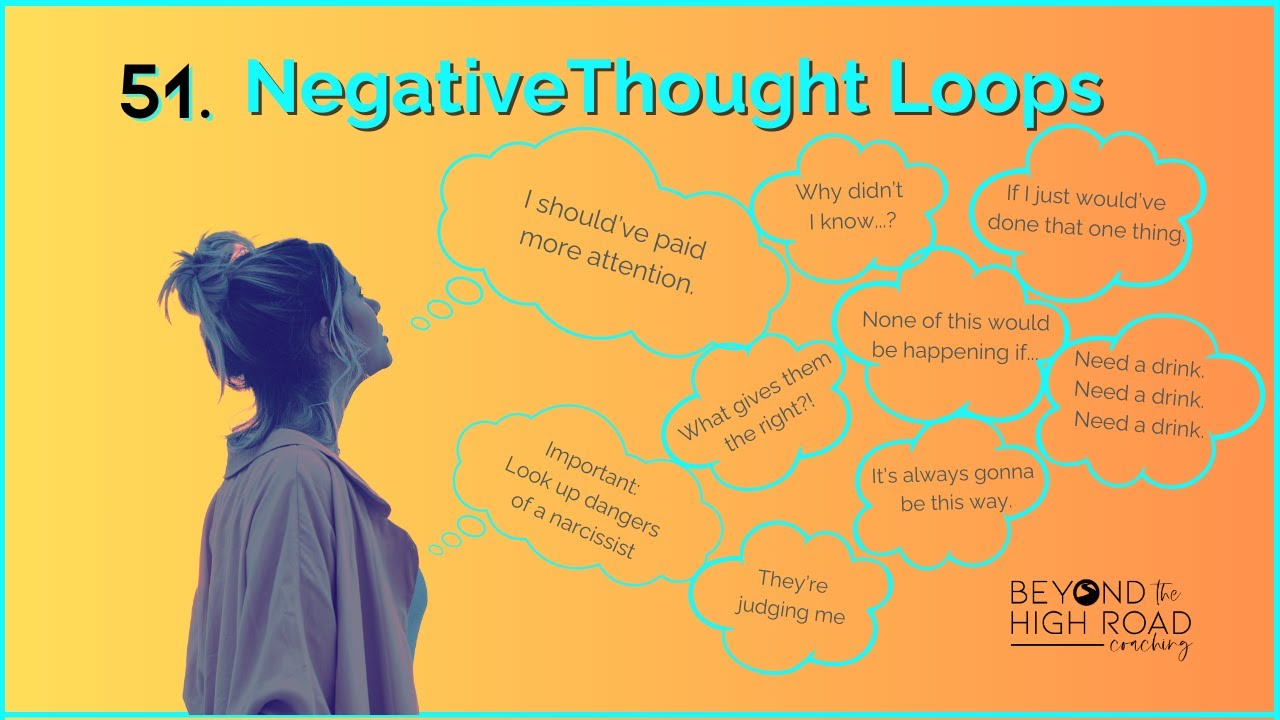 51. NegativeThought Loops

I should've paid more attention.

Why didn't I know...?

If I just would've done that one thing.

None of this would be happening if...

What gives them the right?!

Need a drink. Need a drink. Need a drink.

Important: Look up dangers of a narcissist

It's always gonna be this way.

They're judging me

BEYOND the HIGH ROAD coaching